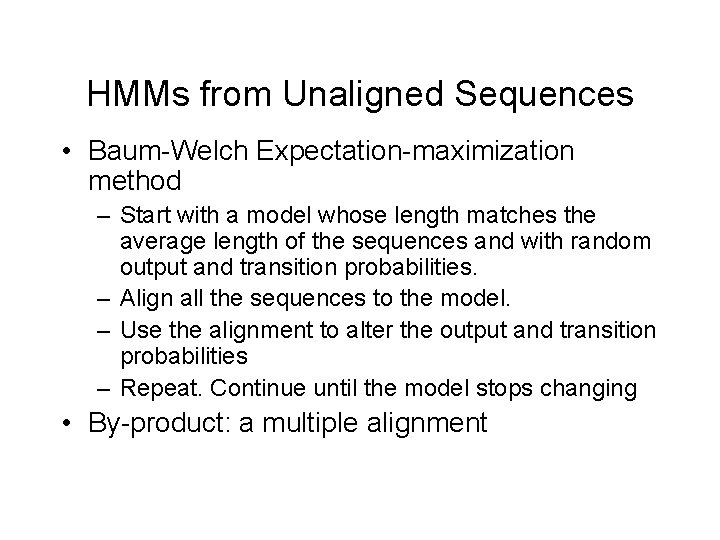 HMMs from Unaligned Sequences

• Baum-Welch Expectation-maximization method

– Start with a model whose length matches the average length of the sequences and with random output and transition probabilities.

– Align all the sequences to the model.

– Use the alignment to alter the output and transition probabilities

– Repeat. Continue until the model stops changing

• By-product: a multiple alignment